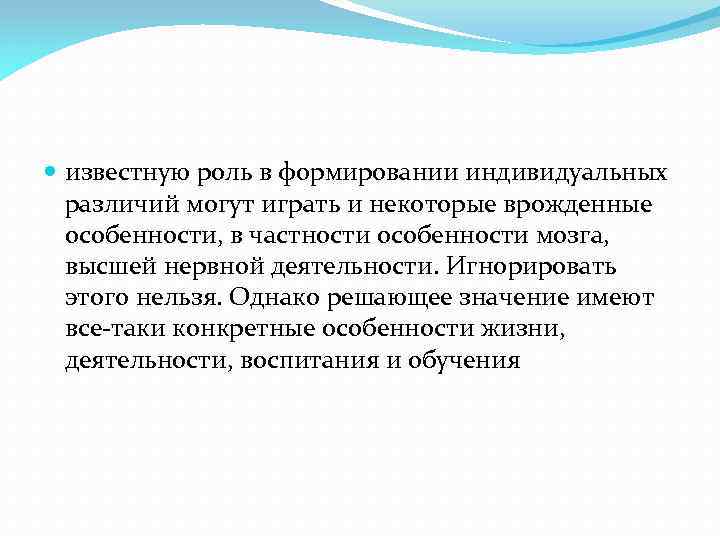 известную роль в формировании индивидуальных различий могут играть и некоторые врожденные особенности, в частности особенности мозга, высшей нервной деятельности. Игнорировать этого нельзя. Однако решающее значение имеют все-таки конкретные особенности жизни, деятельности, воспитания и обучения